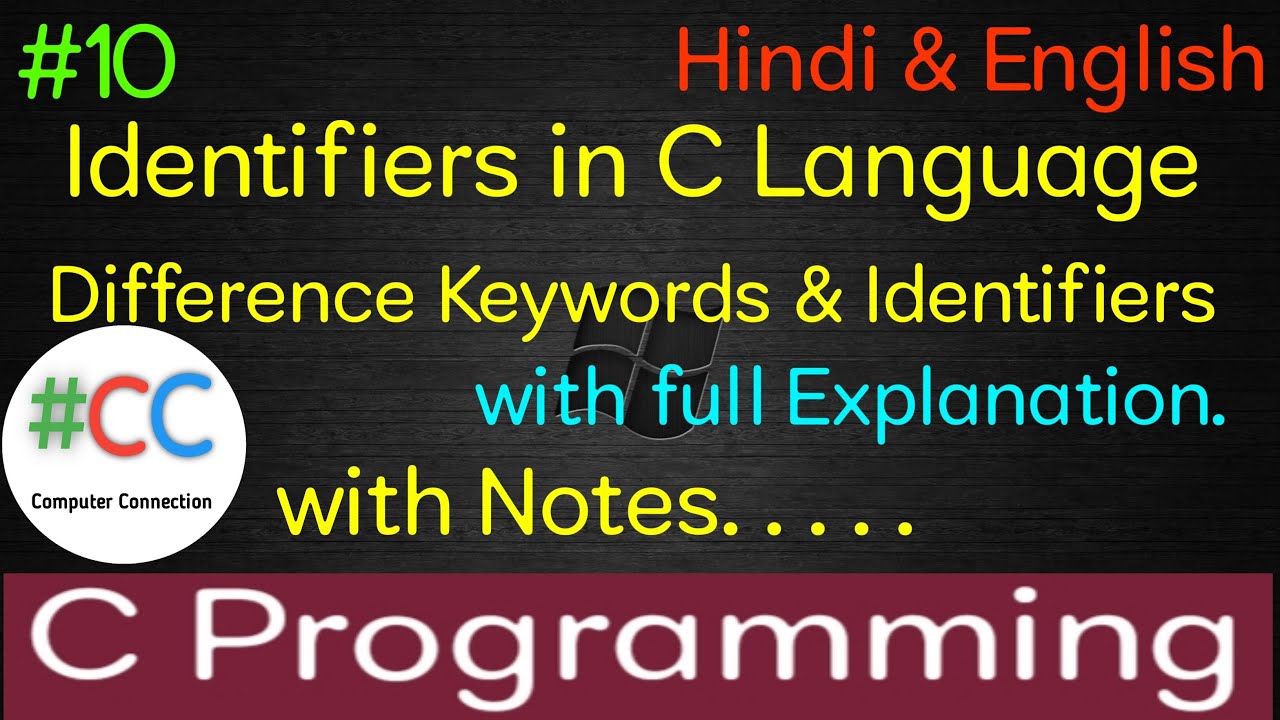 #10

Hindi & English

Identifiers in C Language

Difference Keywords & Identifiers

#CC

Computer Connection

with full Explanation.

with Notes. . . . .

C Programming